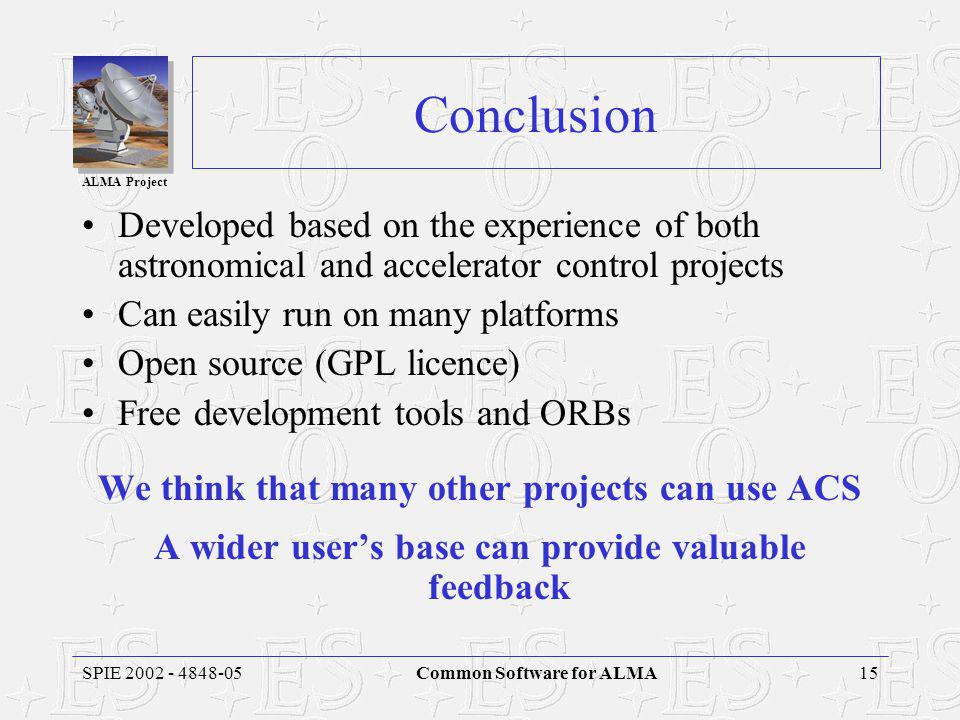 ALMA Project

Conclusion

• Developed based on the experience of both astronomical and accelerator control projects
• Can easily run on many platforms
• Open source (GPL licence)
• Free development tools and ORBs

We think that many other projects can use ACS

A wider user's base can provide valuable feedback

SPIE 2002 - 4848-05

Common Software for ALMA

15